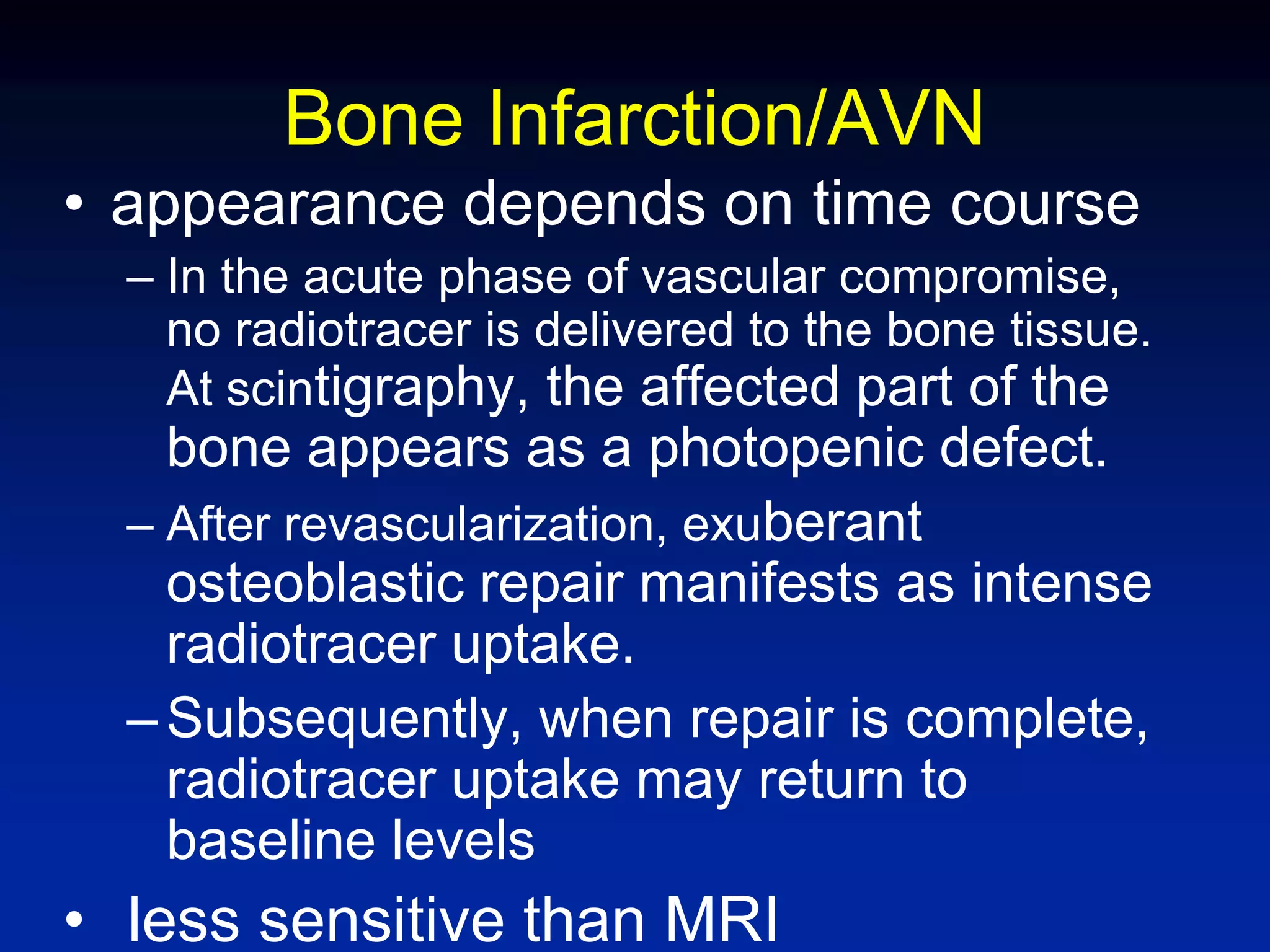 Bone Infarction/AVN

• appearance depends on time course

– In the acute phase of vascular compromise, no radiotracer is delivered to the bone tissue. At scintigraphy, the affected part of the bone appears as a photopenic defect.

– After revascularization, exuberant osteoblastic repair manifests as intense radiotracer uptake.

– Subsequently, when repair is complete, radiotracer uptake may return to baseline levels

• less sensitive than MRI